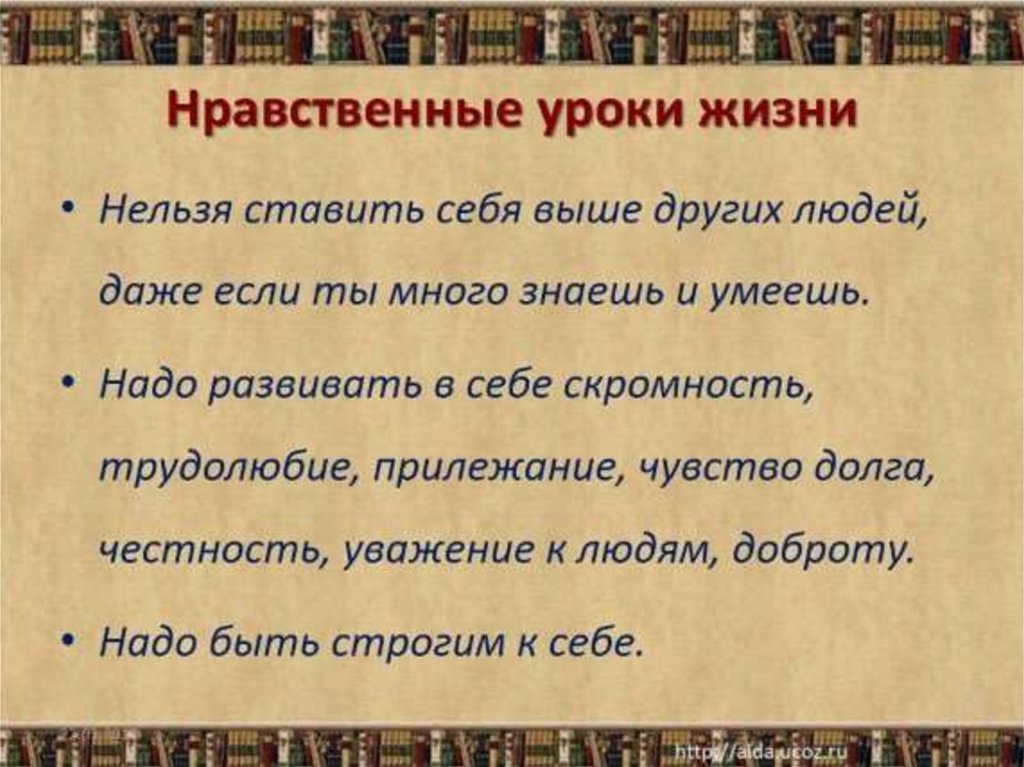 Нравственные уроки жизни

• Нельзя ставить себя выше других людей, даже если ты много знаешь и умеешь.

• Надо развивать в себе скромность, трудолюбие, прилежание, чувство долга, честность, уважение к людям, доброту.

• Надо быть строгим к себе.

http://aida.ucoz.ru